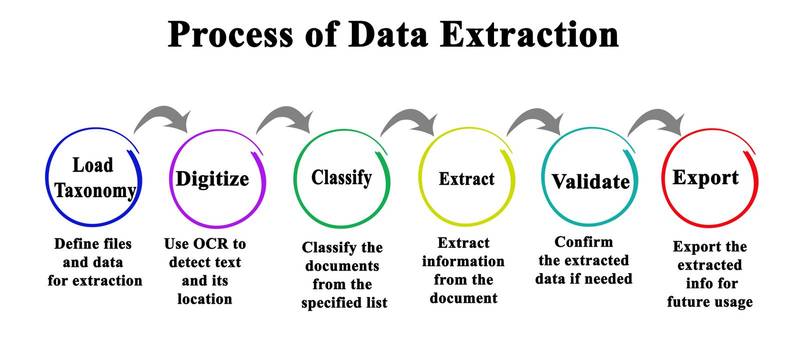 Process of Data Extraction

Load Taxonomy

Define files and data for extraction

Digitize

Use OCR to detect text and its location

Classify

Classify the documents from the specified list

Extract

Extract information from the document

Validate

Confirm the extracted data if needed

Export

Export the extracted info for future usage